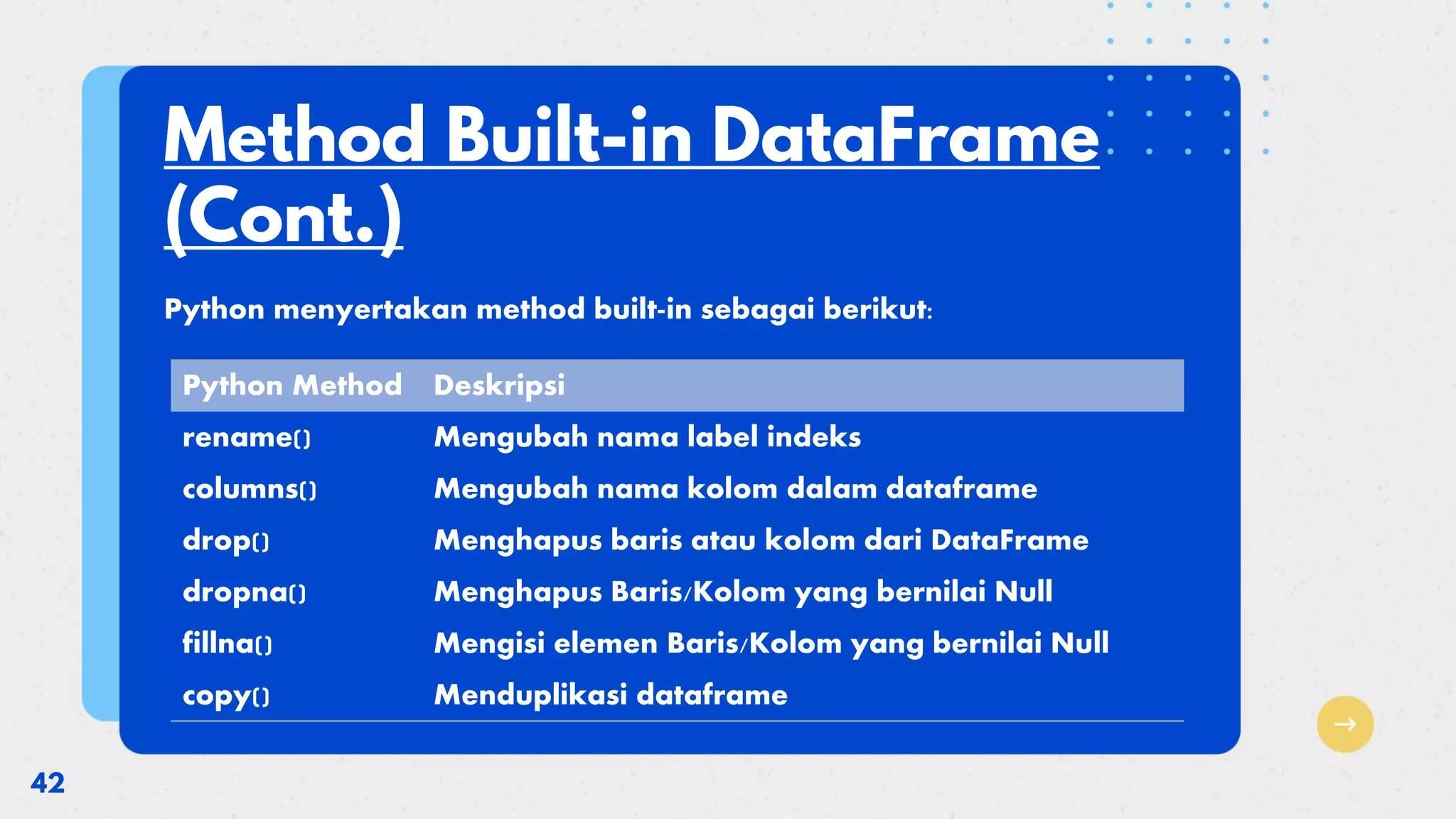 Method Built-in DataFrame (Cont.)

Python menyertakan method built-in sebagai berikut:

| Python Method | Deskripsi |
|---|---|
| rename() | Mengubah nama label indeks |
| columns() | Mengubah nama kolom dalam dataframe |
| drop() | Menghapus baris atau kolom dari DataFrame |
| dropna() | Menghapus Baris/Kolom yang bernilai Null |
| fillna() | Mengisi elemen Baris/Kolom yang bernilai Null |
| copy() | Menduplikasi dataframe |

42